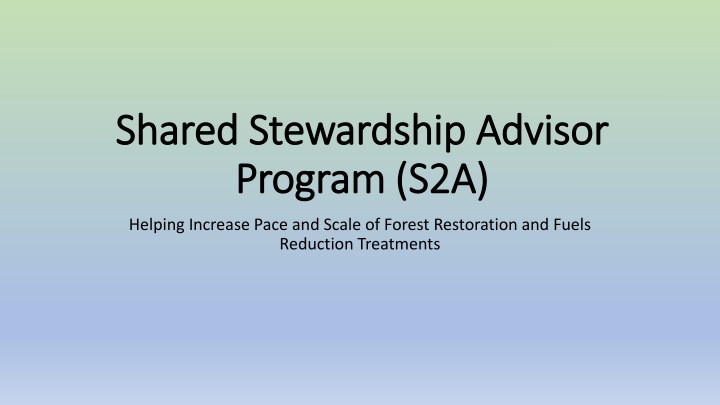 Shared Stewardship Advisor Program (S2A)

Helping Increase Pace and Scale of Forest Restoration and Fuels Reduction Treatments